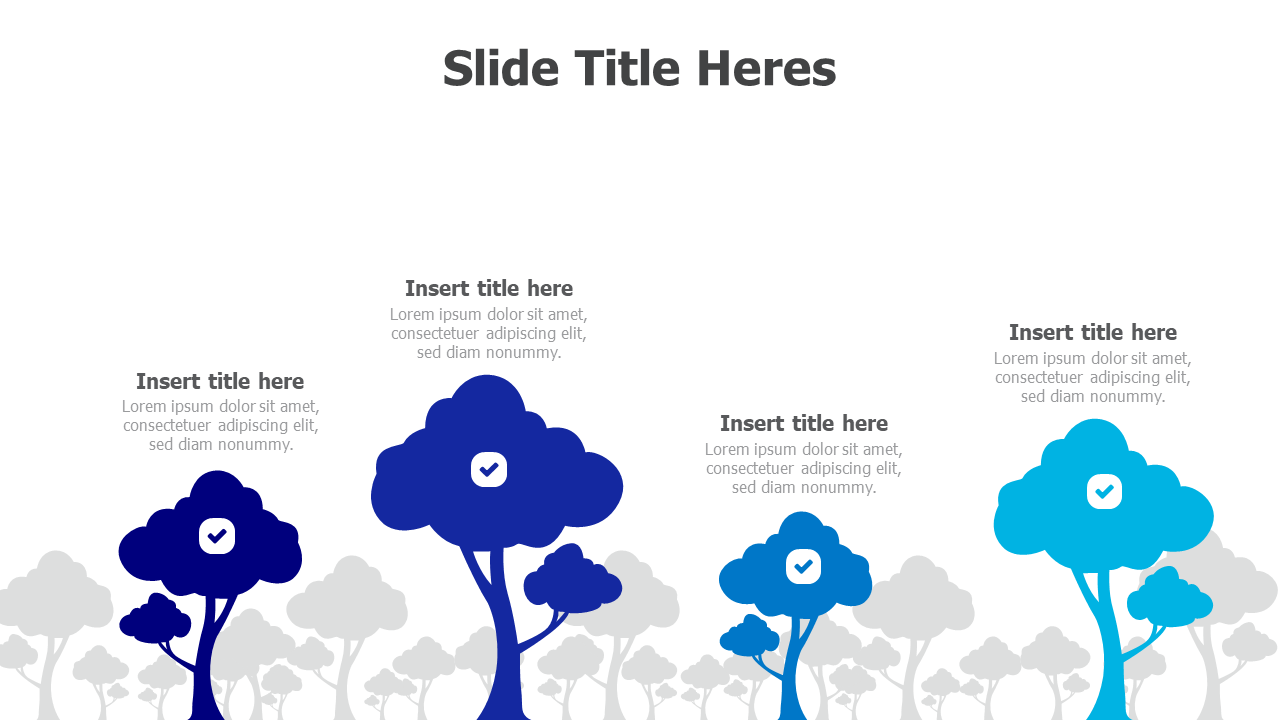 Slide Title Heres

Insert title here
Lorem ipsum dolor sit amet, consectetuer adipiscing elit, sed diam nonummy.

Insert title here
Lorem ipsum dolor sit amet, consectetuer adipiscing elit, sed diam nonummy.

Insert title here
Lorem ipsum dolor sit amet, consectetuer adipiscing elit, sed diam nonummy.

Insert title here
Lorem ipsum dolor sit amet, consectetuer adipiscing elit, sed diam nonummy.